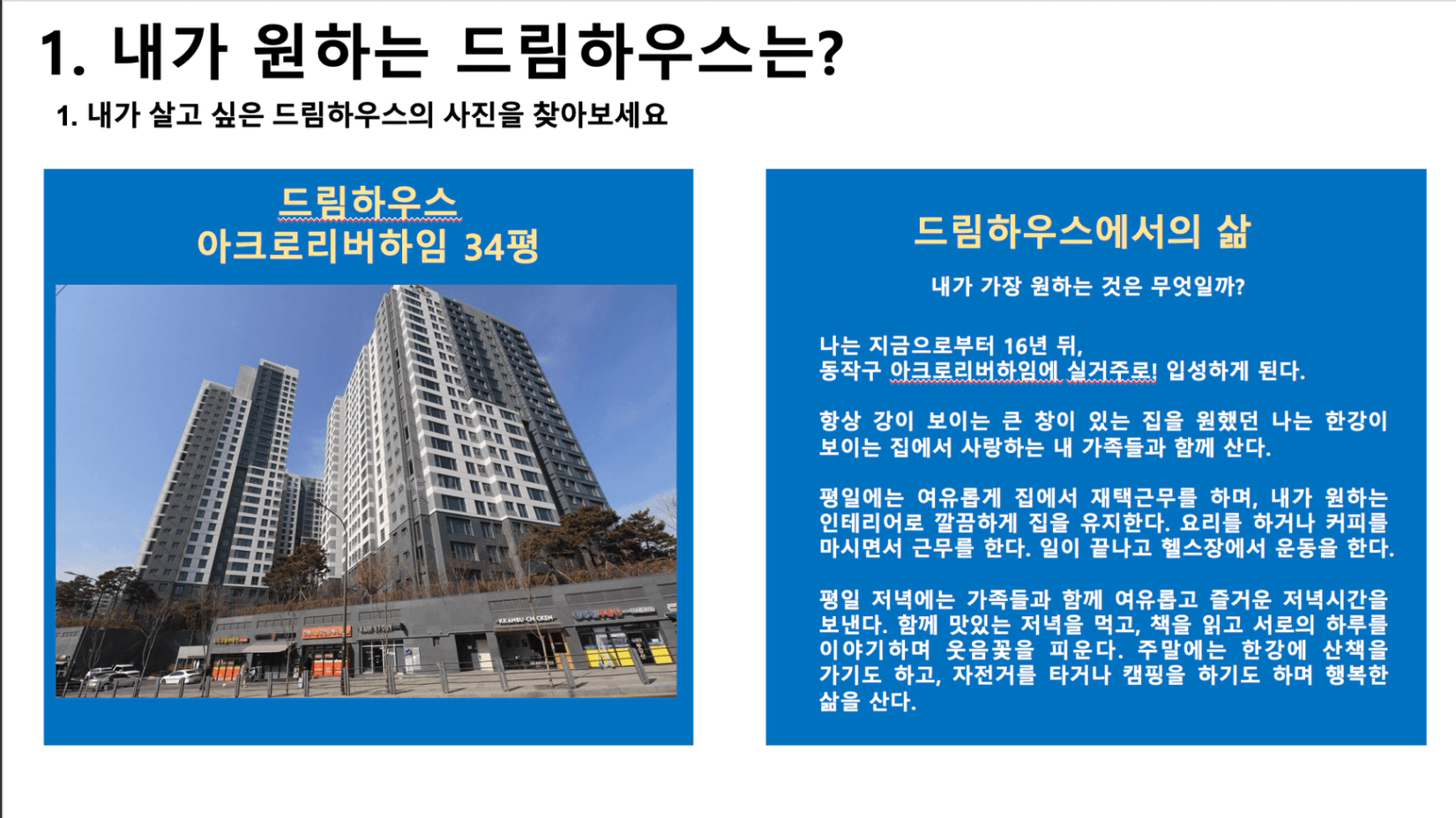 1. 내가 원하는 드림하우스는?

1. 내가 살고 싶은 드림하우스의 사진을 찾아보세요

드림하우스
아크로리버하임 34평

KKANBU CHICKEN

드림하우스에서의 삶

내가 가장 원하는 것은 무엇일까?

나는 지금으로부터 16년 뒤,
동작구 아크로리버하임에 실거주로! 입성하게 된다.

항상 강이 보이는 큰 창이 있는 집을 원했던 나는 한강이 보이는 집에서 사랑하는 내 가족들과 함께 산다.

평일에는 여유롭게 집에서 재택근무를 하며, 내가 원하는 인테리어로 깔끔하게 집을 유지한다. 요리를 하거나 커피를 마시면서 근무를 한다. 일이 끝나고 헬스장에서 운동을 한다.

평일 저녁에는 가족들과 함께 여유롭고 즐거운 저녁시간을 보낸다. 함께 맛있는 저녁을 먹고, 책을 읽고 서로의 하루를 이야기하며 웃음꽃을 피운다. 주말에는 한강에 산책을 가기도 하고, 자전거를 타거나 캠핑을 하기도 하며 행복한 삶을 산다.